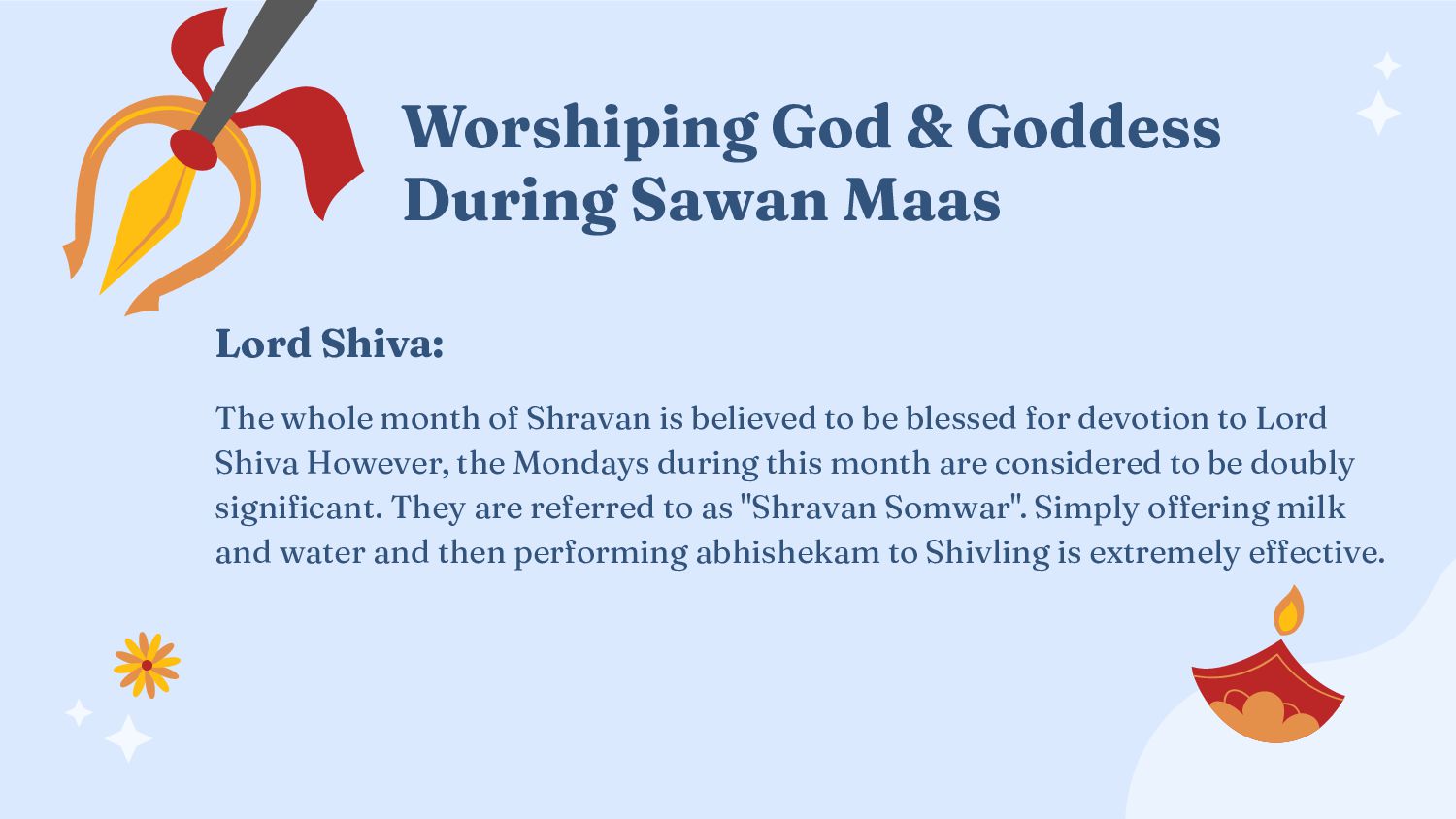 Worshiping God & Goddess During Sawan Maas

Lord Shiva:

The whole month of Shravan is believed to be blessed for devotion to Lord Shiva However, the Mondays during this month are considered to be doubly significant. They are referred to as "Shravan Somwar". Simply offering milk and water and then performing abhishekam to Shivling is extremely effective.